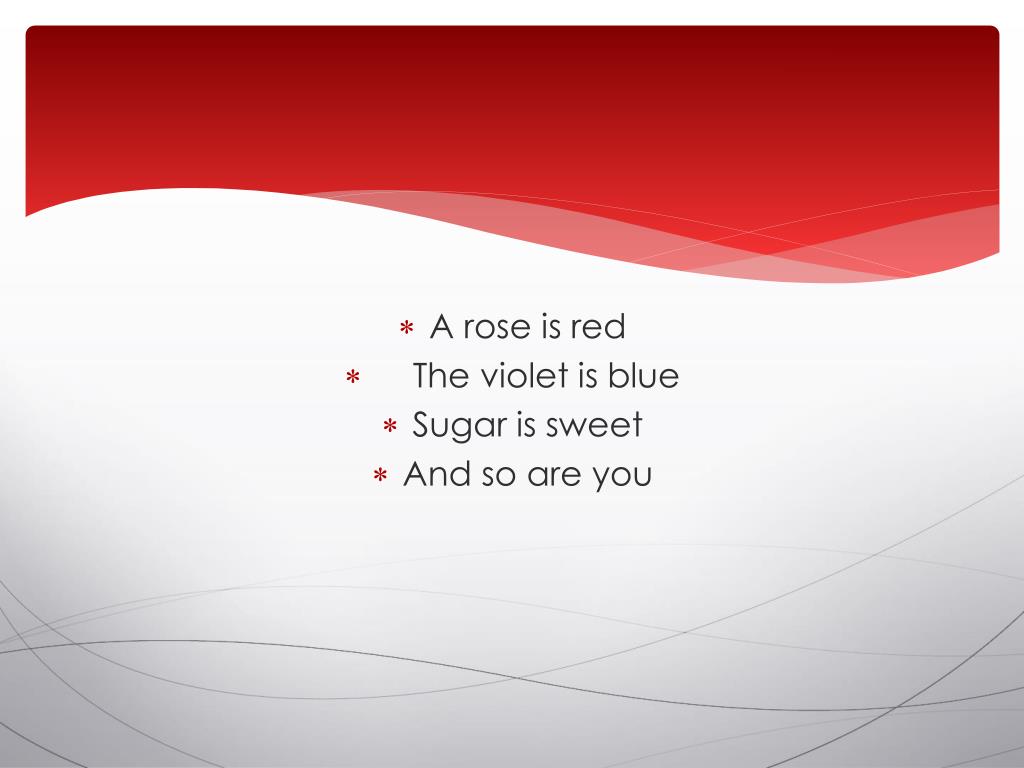 * A rose is red
* The violet is blue
* Sugar is sweet
* And so are you